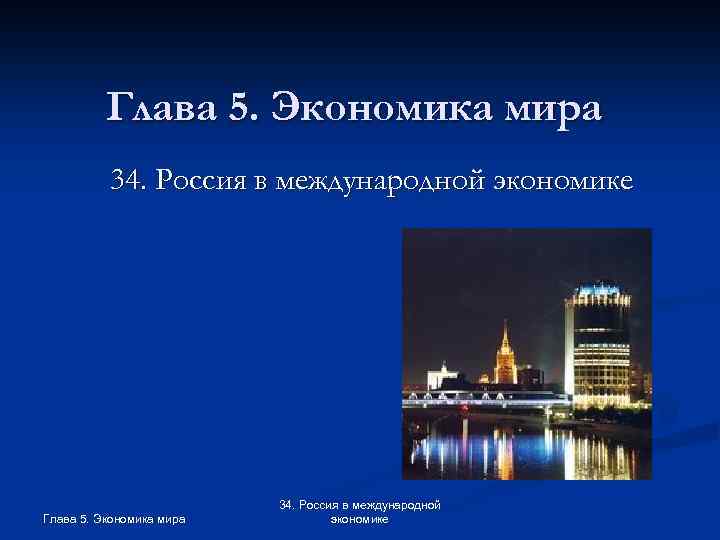 Глава 5. Экономика мира

34. Россия в международной экономике

Глава 5. Экономика мира

34. Россия в международной экономике